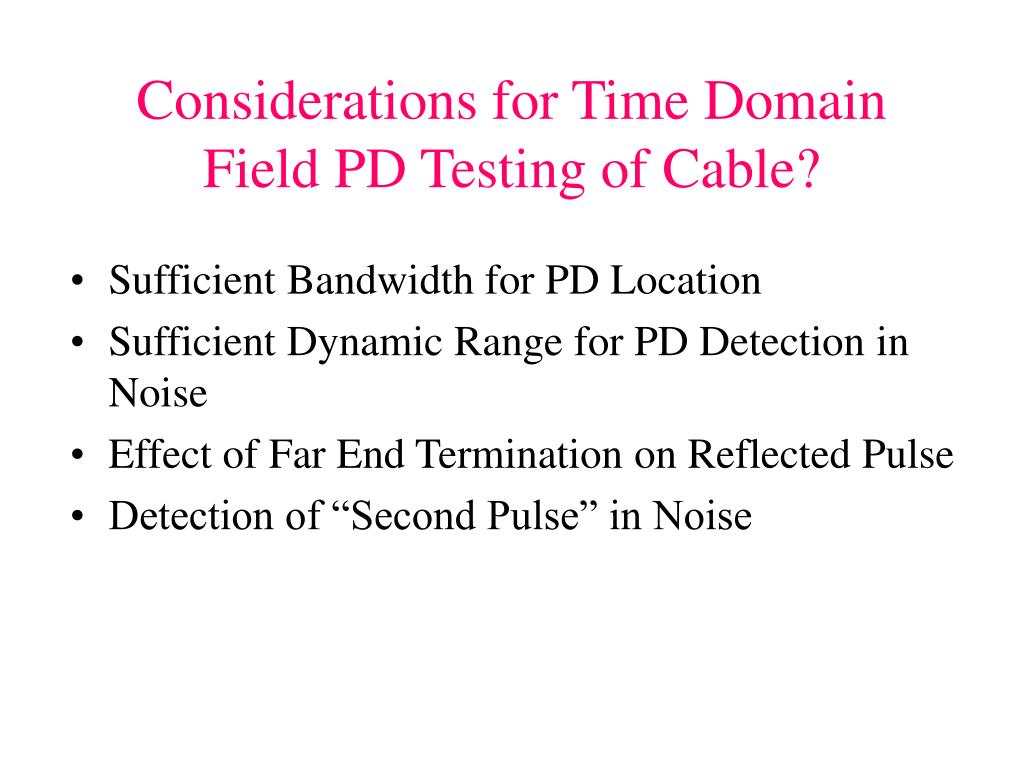 Considerations for Time Domain Field PD Testing of Cable?

• Sufficient Bandwidth for PD Location
• Sufficient Dynamic Range for PD Detection in Noise
• Effect of Far End Termination on Reflected Pulse
• Detection of “Second Pulse” in Noise